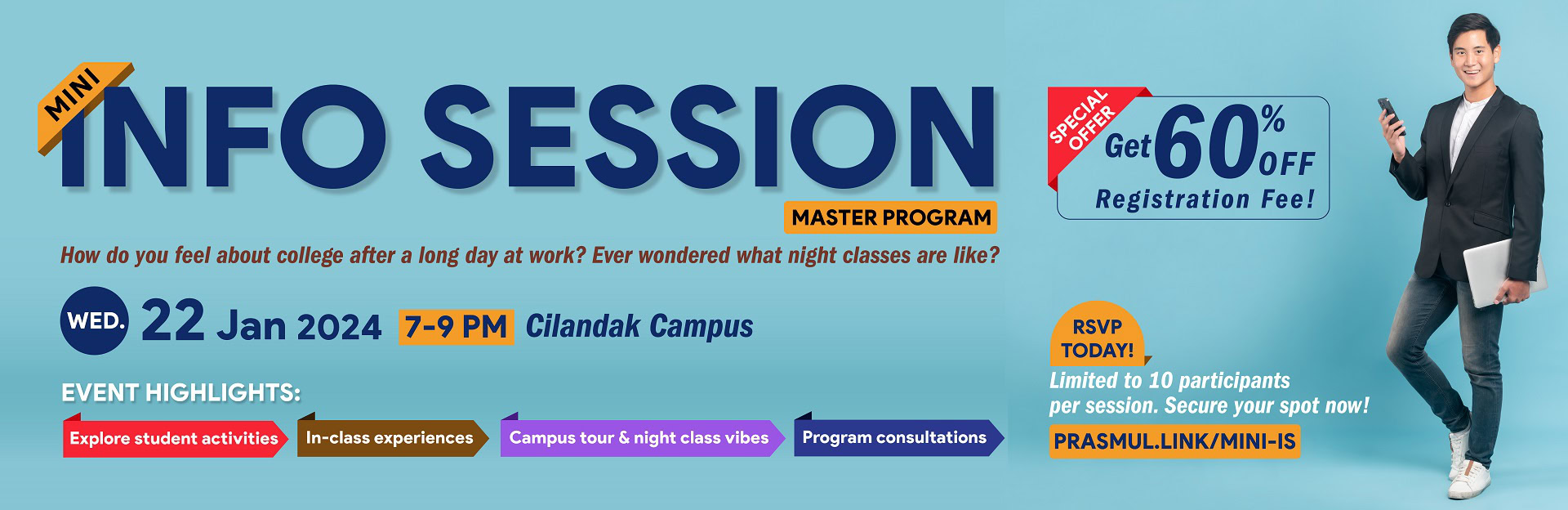 MINI
INFO SESSION
MASTER PROGRAM

How do you feel about college after a long day at work? Ever wondered what night classes are like?

WED. 22 Jan 2024 7-9 PM Cilandak Campus

EVENT HIGHLIGHTS:

Explore student activities
In-class experiences
Campus tour & night class vibes
Program consultations

SPECIAL OFFER
Get 60% OFF
Registration Fee!

RSVP TODAY!
Limited to 10 participants per session. Secure your spot now!
PRASMUL.LINK/MINI-IS